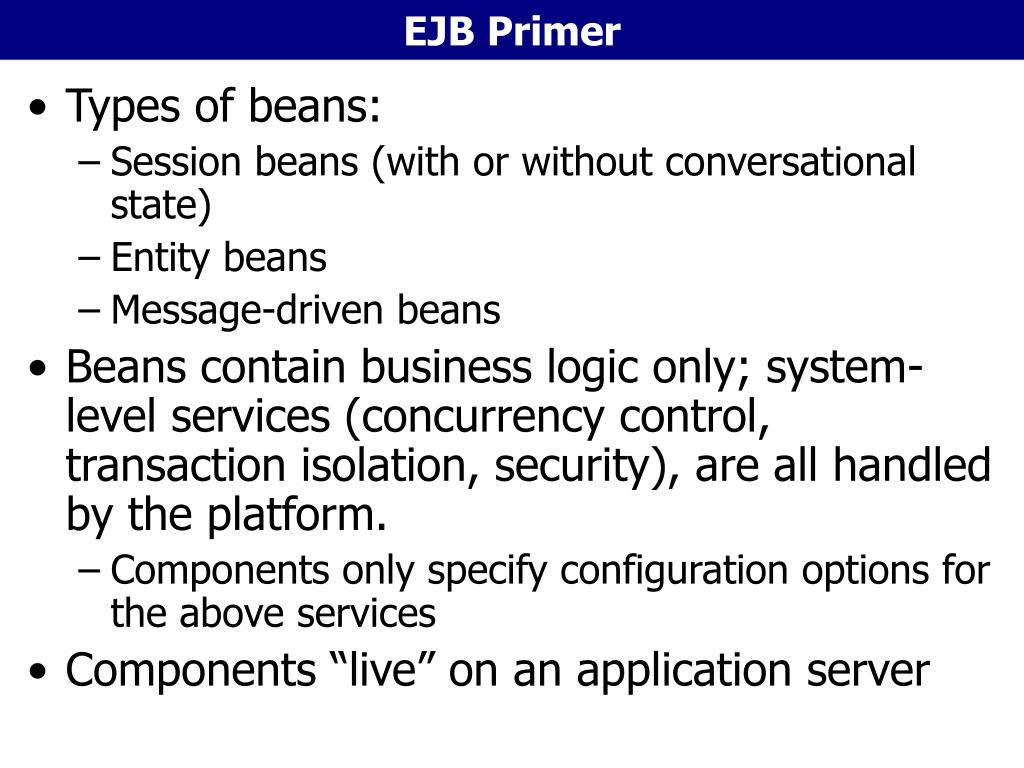 EJB Primer

• Types of beans:
– Session beans (with or without conversational state)
– Entity beans
– Message-driven beans
• Beans contain business logic only; system-level services (concurrency control, transaction isolation, security), are all handled by the platform.
– Components only specify configuration options for the above services
• Components “live” on an application server